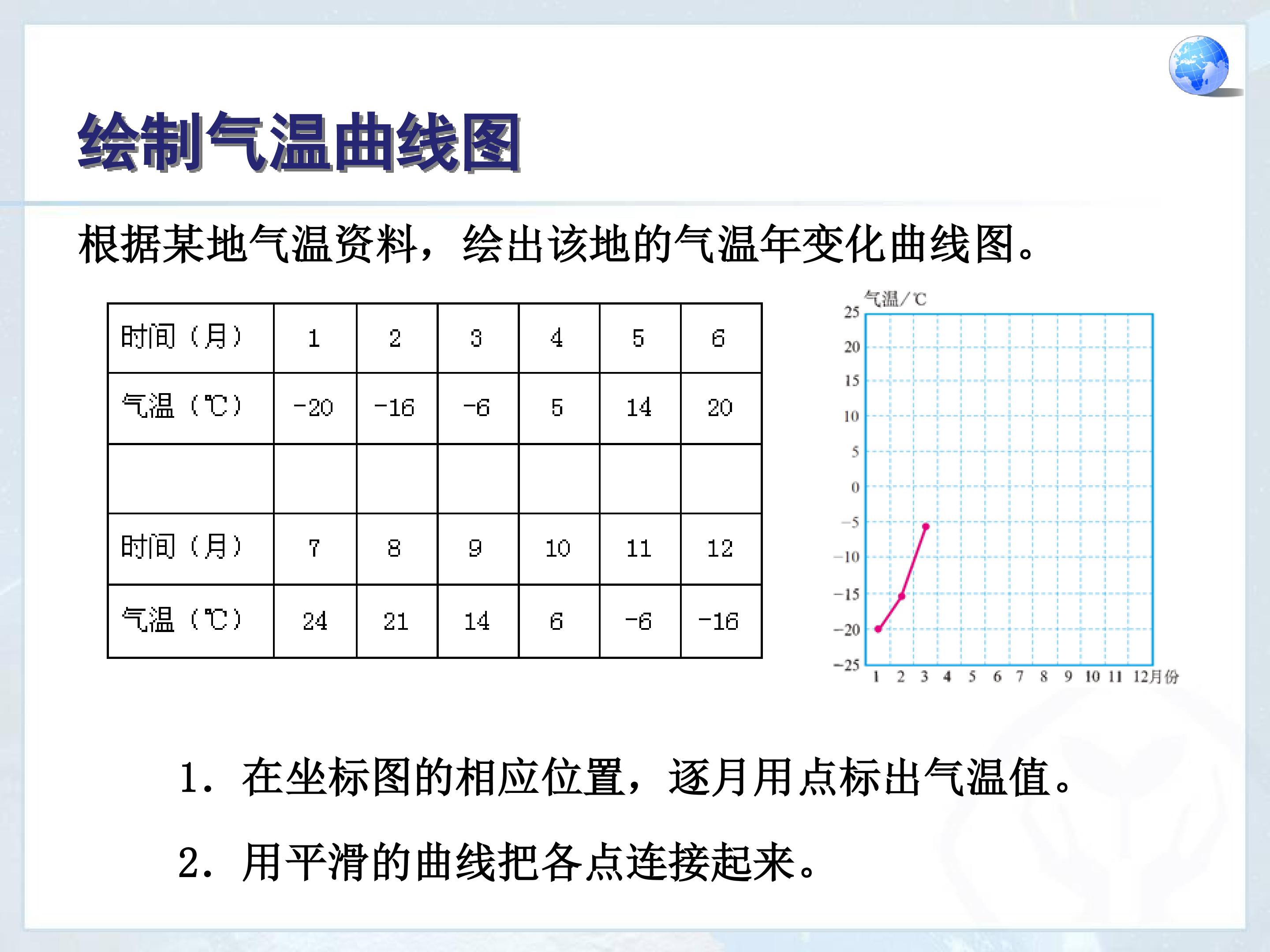 绘制气温曲线图

根据某地气温资料，绘出该地的气温年变化曲线图。

| 时间（月） | 1 | 2 | 3 | 4 | 5 | 6 |
|---|---|---|---|---|---|---|
| 气温（℃） | -20 | -16 | -6 | 5 | 14 | 20 |
| | | | | | | |
| 时间（月） | 7 | 8 | 9 | 10 | 11 | 12 |
| 气温（℃） | 24 | 21 | 14 | 6 | -6 | -16 |

气温/℃
25
20
15
10
5
0
−5
−10
−15
−20
−25
1 2 3 4 5 6 7 8 9 10 11 12月份

1. 在坐标图的相应位置，逐月用点标出气温值。

2. 用平滑的曲线把各点连接起来。